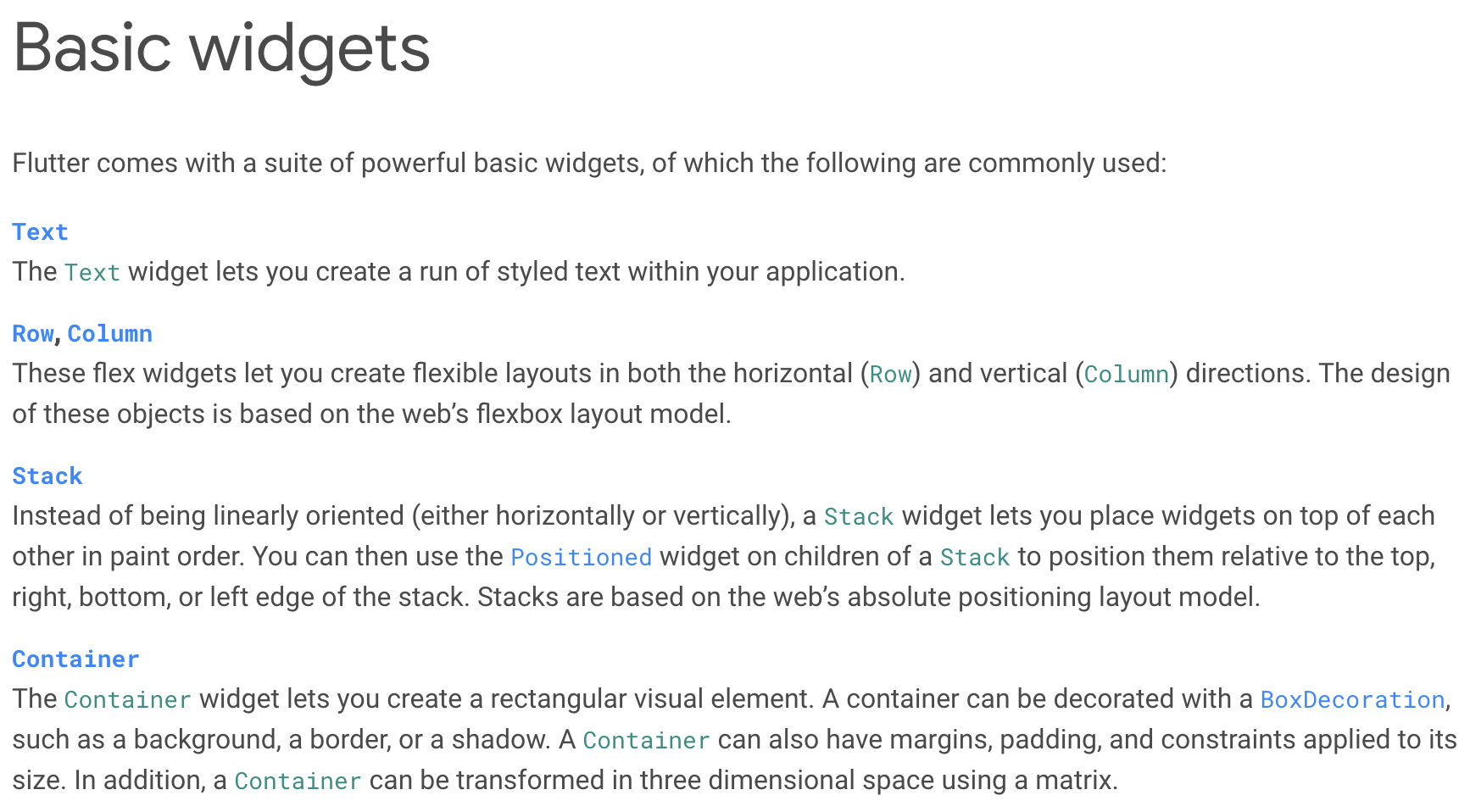 Basic widgets

Flutter comes with a suite of powerful basic widgets, of which the following are commonly used:

Text
The Text widget lets you create a run of styled text within your application.

Row, Column
These flex widgets let you create flexible layouts in both the horizontal (Row) and vertical (Column) directions. The design of these objects is based on the web's flexbox layout model.

Stack
Instead of being linearly oriented (either horizontally or vertically), a Stack widget lets you place widgets on top of each other in paint order. You can then use the Positioned widget on children of a Stack to position them relative to the top, right, bottom, or left edge of the stack. Stacks are based on the web's absolute positioning layout model.

Container
The Container widget lets you create a rectangular visual element. A container can be decorated with a BoxDecoration, such as a background, a border, or a shadow. A Container can also have margins, padding, and constraints applied to its size. In addition, a Container can be transformed in three dimensional space using a matrix.